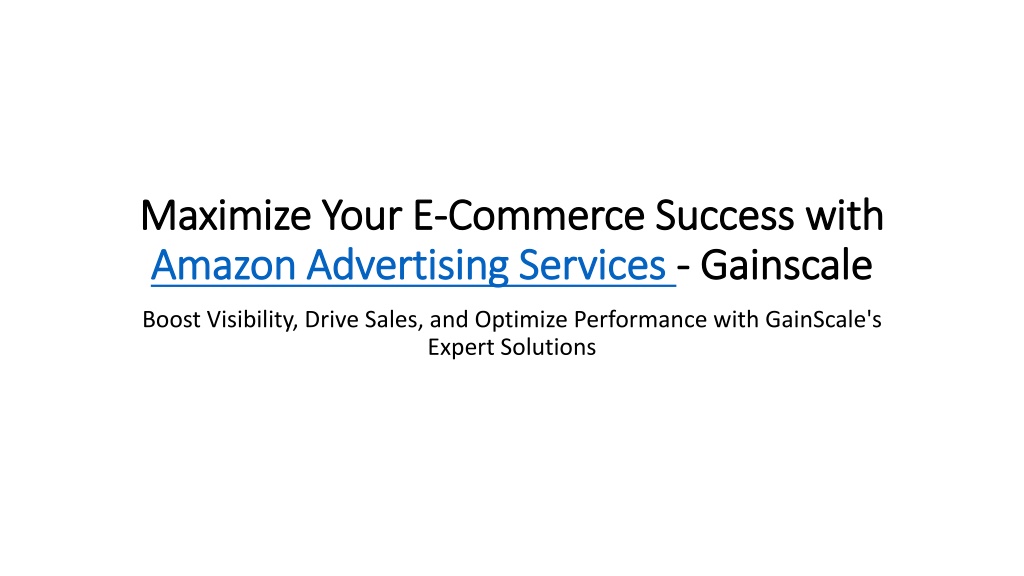 Maximize Your E-Commerce Success with Amazon Advertising Services - Gainscale

Boost Visibility, Drive Sales, and Optimize Performance with GainScale's Expert Solutions